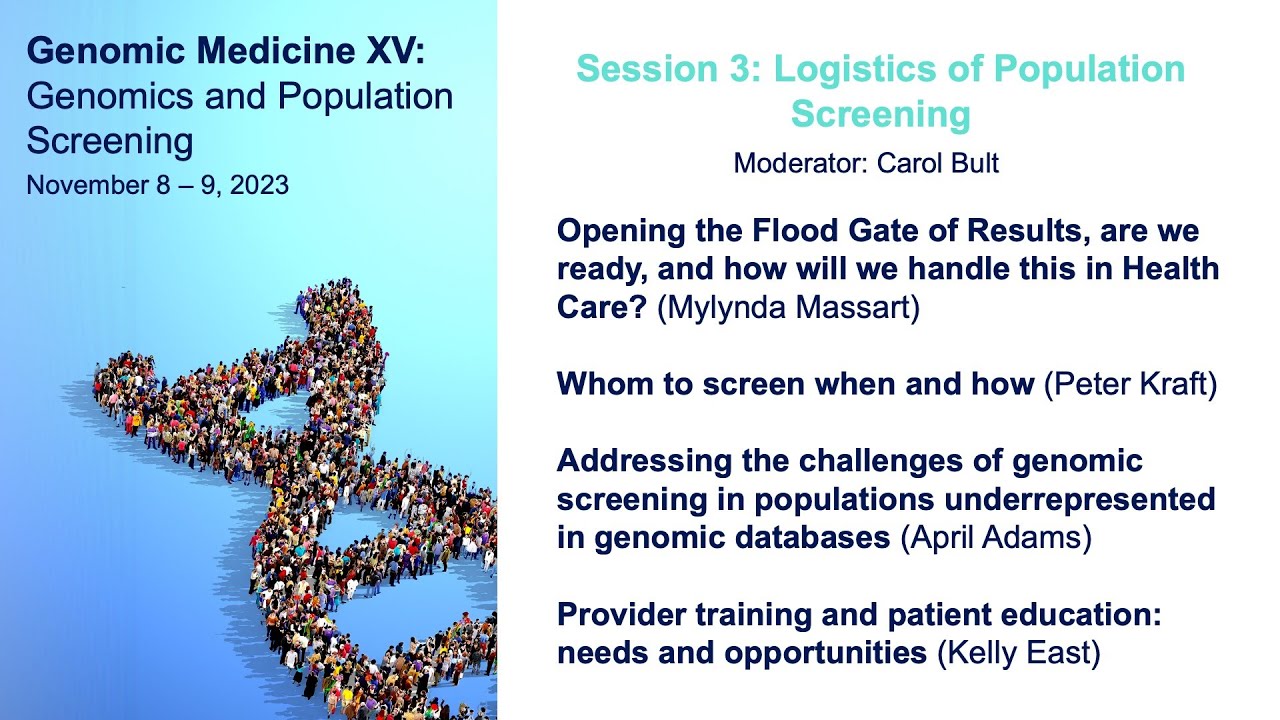 Genomic Medicine XV:
Genomics and Population Screening
November 8 – 9, 2023

Session 3: Logistics of Population Screening
Moderator: Carol Bult

Opening the Flood Gate of Results, are we ready, and how will we handle this in Health Care? (Mylynda Massart)

Whom to screen when and how (Peter Kraft)

Addressing the challenges of genomic screening in populations underrepresented in genomic databases (April Adams)

Provider training and patient education: needs and opportunities (Kelly East)